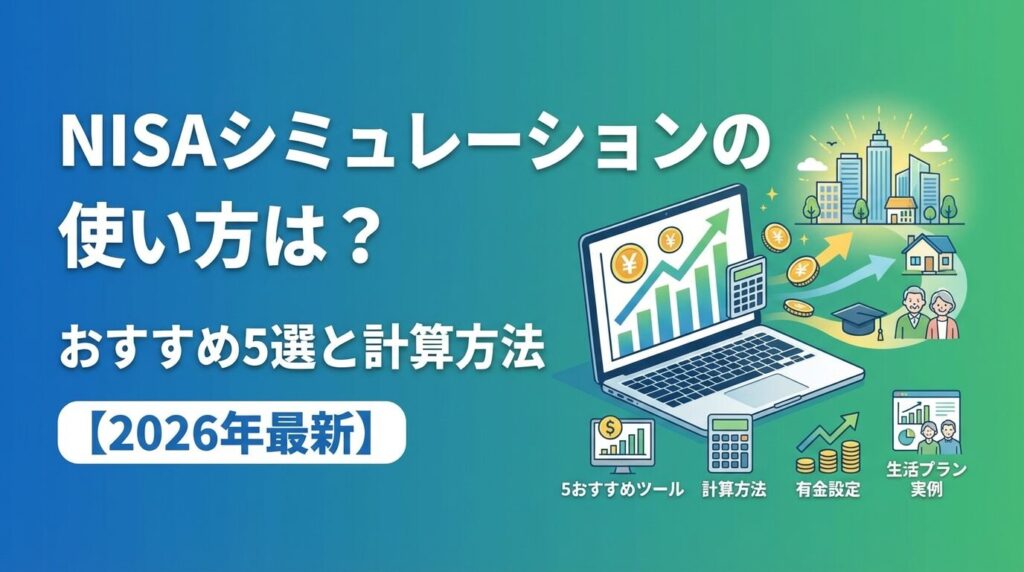 NISAシミュレーションの使い方は？

おすすめ5選と計算方法

【2026年最新】

5おすすめツール

計算方法

有金設定

生活プラン実例